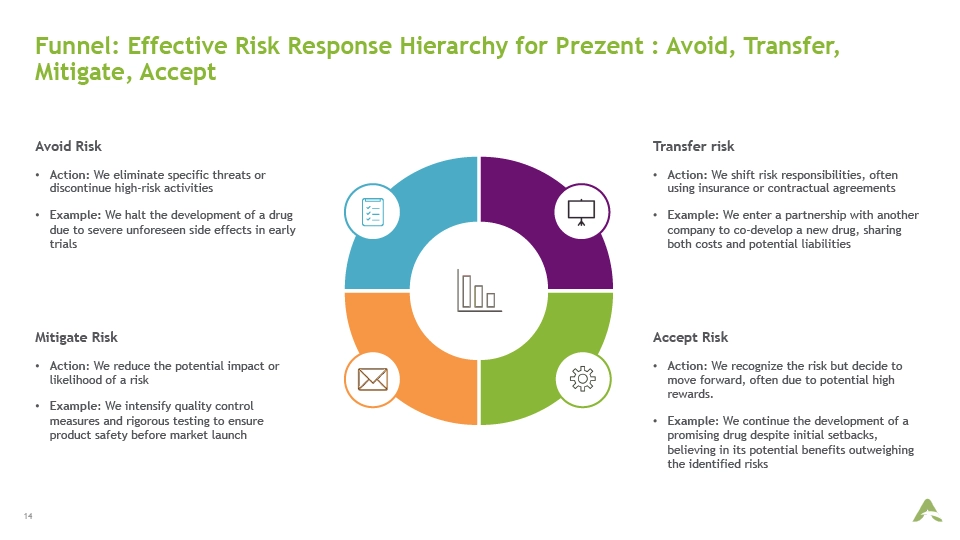 Funnel: Effective Risk Response Hierarchy for Prezent : Avoid, Transfer, Mitigate, Accept

Avoid Risk

• Action: We eliminate specific threats or discontinue high-risk activities

• Example: We halt the development of a drug due to severe unforeseen side effects in early trials

Mitigate Risk

• Action: We reduce the potential impact or likelihood of a risk

• Example: We intensify quality control measures and rigorous testing to ensure product safety before market launch

Transfer risk

• Action: We shift risk responsibilities, often using insurance or contractual agreements

• Example: We enter a partnership with another company to co-develop a new drug, sharing both costs and potential liabilities

Accept Risk

• Action: We recognize the risk but decide to move forward, often due to potential high rewards.

• Example: We continue the development of a promising drug despite initial setbacks, believing in its potential benefits outweighing the identified risks

14